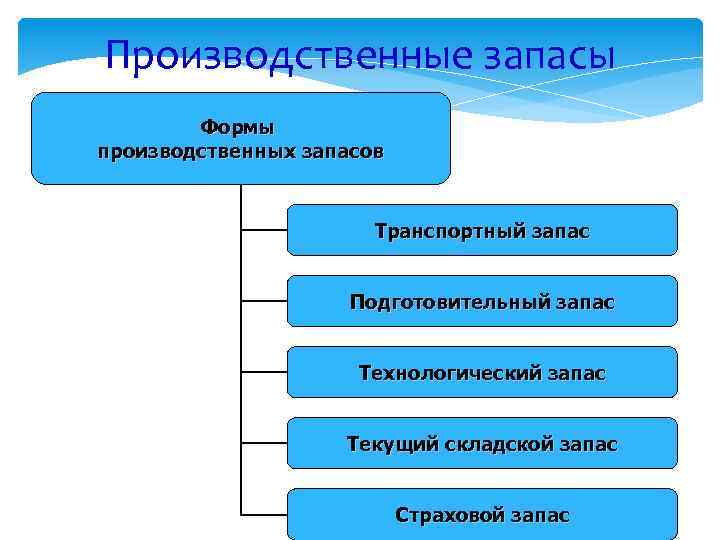 Производственные запасы

Формы производственных запасов

Транспортный запас

Подготовительный запас

Технологический запас

Текущий складской запас

Страховой запас